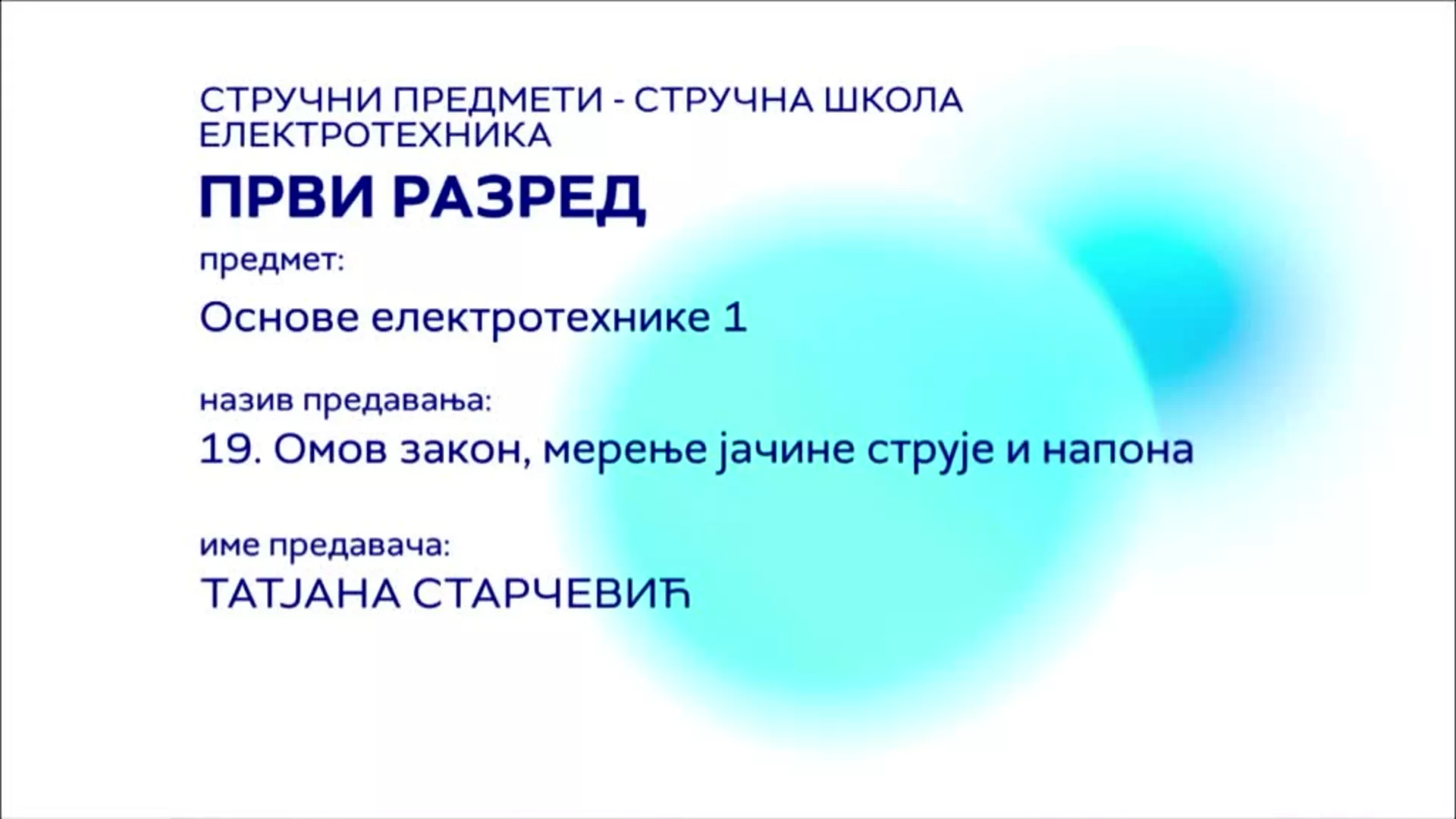 СТРУЧНИ ПРЕДМЕТИ - СТРУЧНА ШКОЛА
ЕЛЕКТРОТЕХНИКА

ПРВИ РАЗРЕД

предмет:

Основе електротехнике 1

назив предавања:

19. Омов закон, мерење јачине струје и напона

име предавача:

ТАТЈАНА СТАРЧЕВИЋ